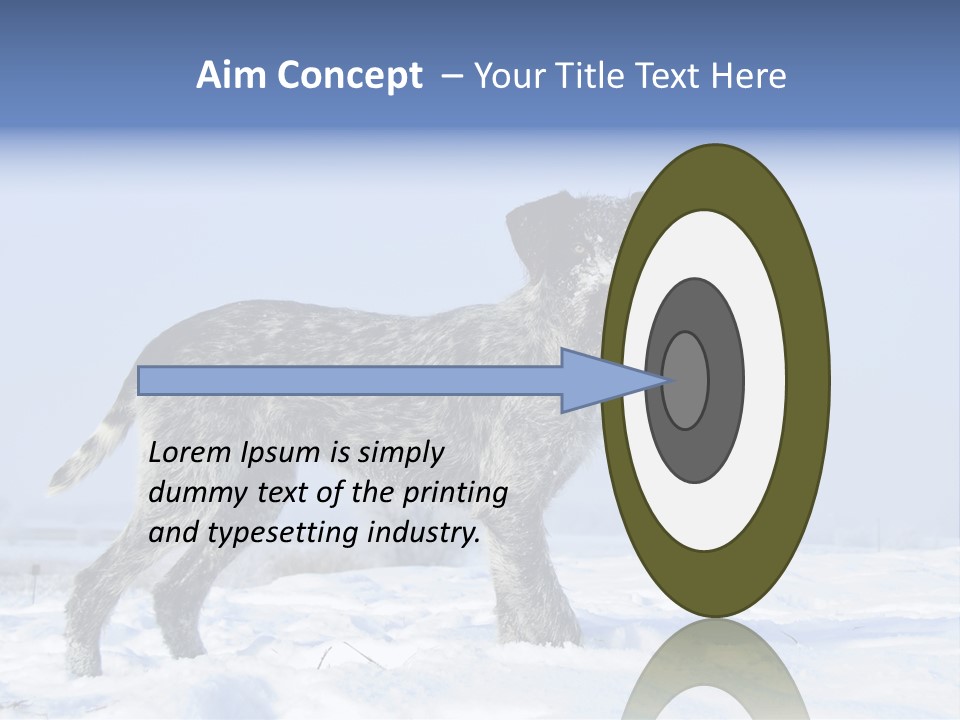 Aim Concept – Your Title Text Here

Lorem Ipsum is simply dummy text of the printing and typesetting industry.